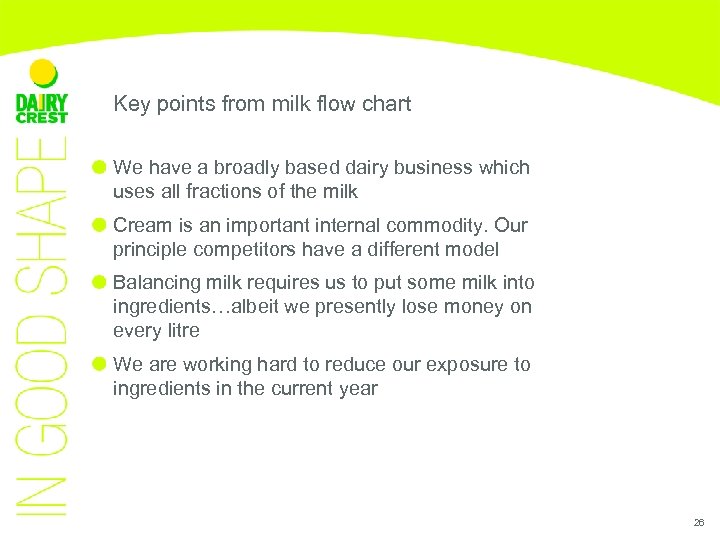 DAIRY CREST

IN GOOD SHAPE

Key points from milk flow chart

We have a broadly based dairy business which uses all fractions of the milk

Cream is an important internal commodity. Our principle competitors have a different model

Balancing milk requires us to put some milk into ingredients…albeit we presently lose money on every litre

We are working hard to reduce our exposure to ingredients in the current year

26